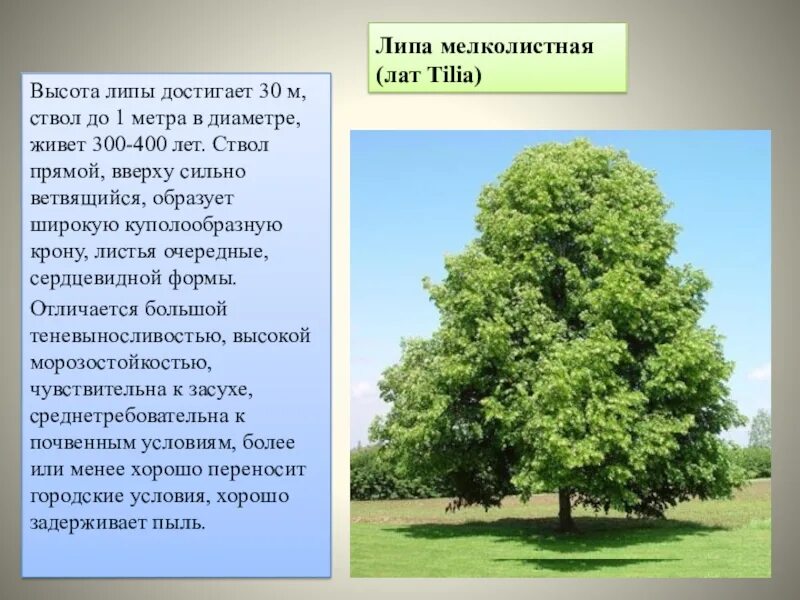 Липа мелколистная (лат Tilia)

Высота липы достигает 30 м, ствол до 1 метра в диаметре, живет 300-400 лет. Ствол прямой, вверху сильно ветвящийся, образует широкую куполообразную крону, листья очередные, сердцевидной формы.

Отличается большой теневыносливостью, высокой морозостойкостью, чувствительна к засухе, среднетребовательна к почвенным условиям, более или менее хорошо переносит городские условия, хорошо задерживает пыль.